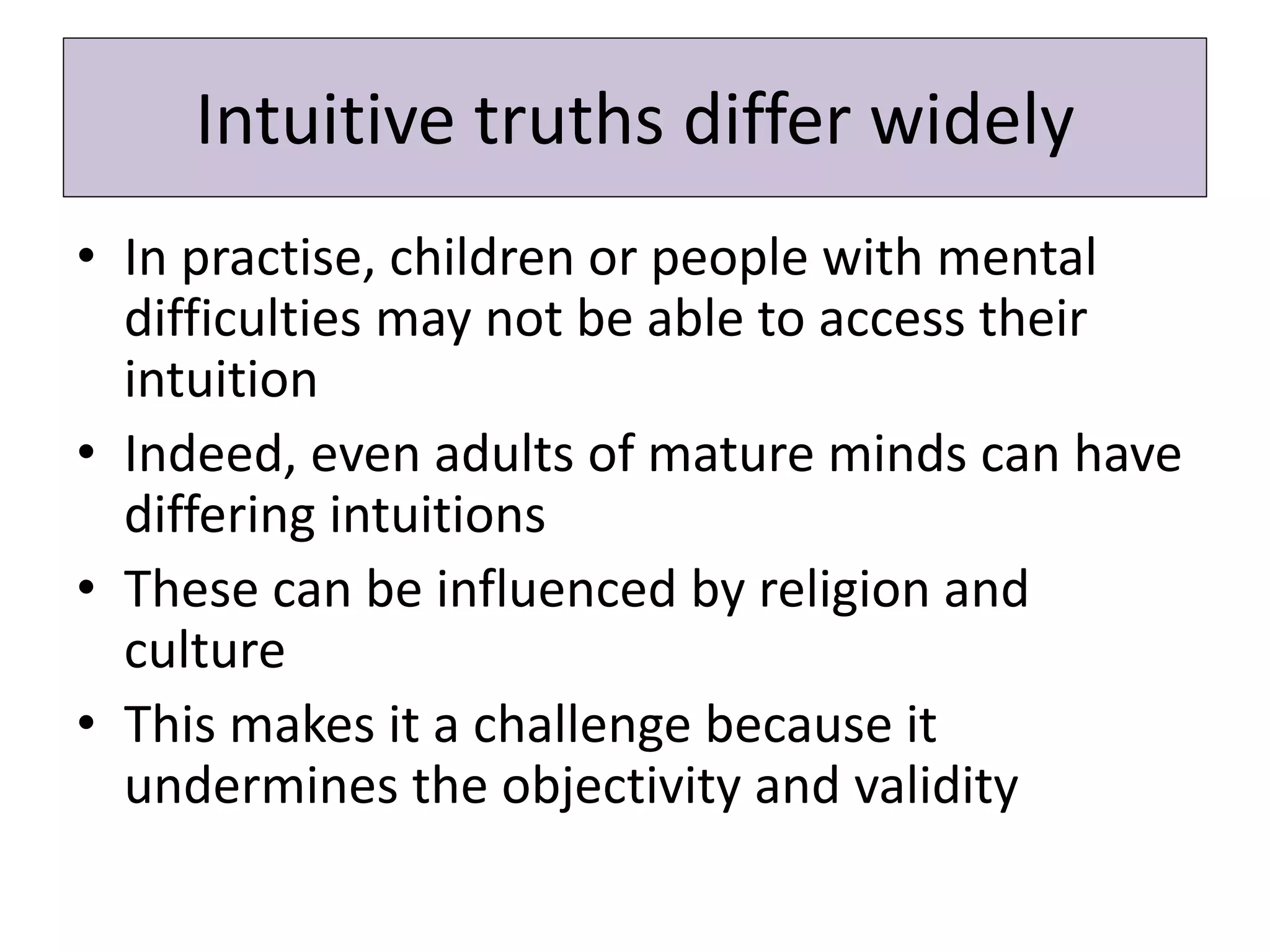 Intuitive truths differ widely

• In practise, children or people with mental difficulties may not be able to access their intuition
• Indeed, even adults of mature minds can have differing intuitions
• These can be influenced by religion and culture
• This makes it a challenge because it undermines the objectivity and validity